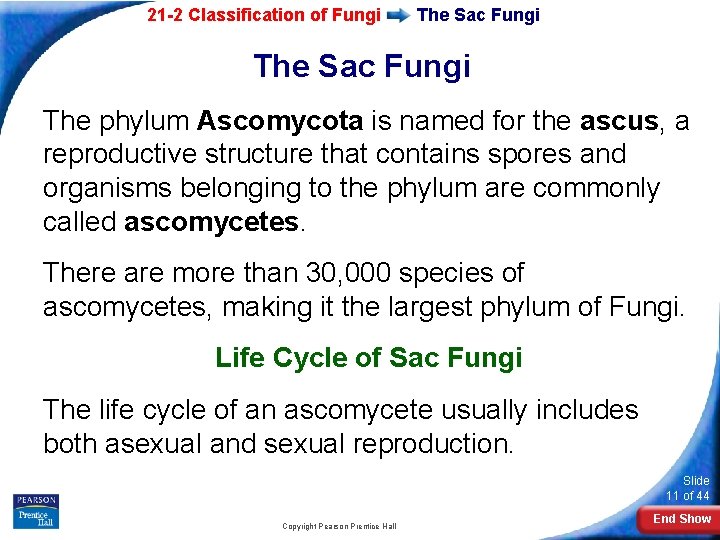 21-2 Classification of Fungi The Sac Fungi

The Sac Fungi

The phylum Ascomycota is named for the ascus, a reproductive structure that contains spores and organisms belonging to the phylum are commonly called ascomycetes.

There are more than 30,000 species of ascomycetes, making it the largest phylum of Fungi.

Life Cycle of Sac Fungi

The life cycle of an ascomycete usually includes both asexual and sexual reproduction.

PEARSON Prentice Hall

Copyright Pearson Prentice Hall

Slide 11 of 44

End Show